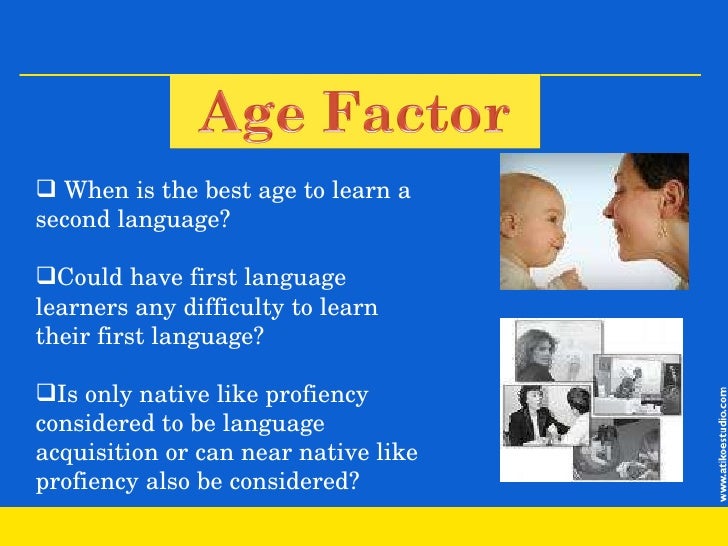 Age Factor

❑ When is the best age to learn a second language?

❑Could have first language learners any difficulty to learn their first language?

❑Is only native like profiency considered to be language acquisition or can near native like profiency also be considered?

www.atikoestudio.com